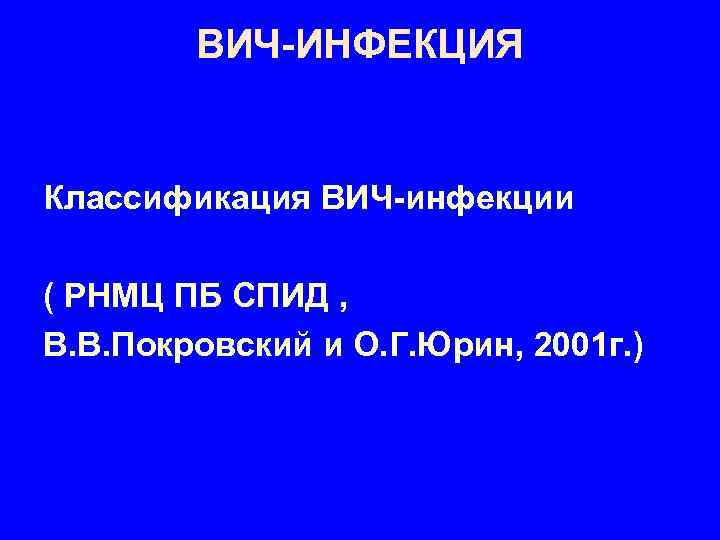 ВИЧ-ИНФЕКЦИЯ

Классификация ВИЧ-инфекции

( РНМЦ ПБ СПИД ,
В.В.Покровский и О.Г.Юрин, 2001г.)